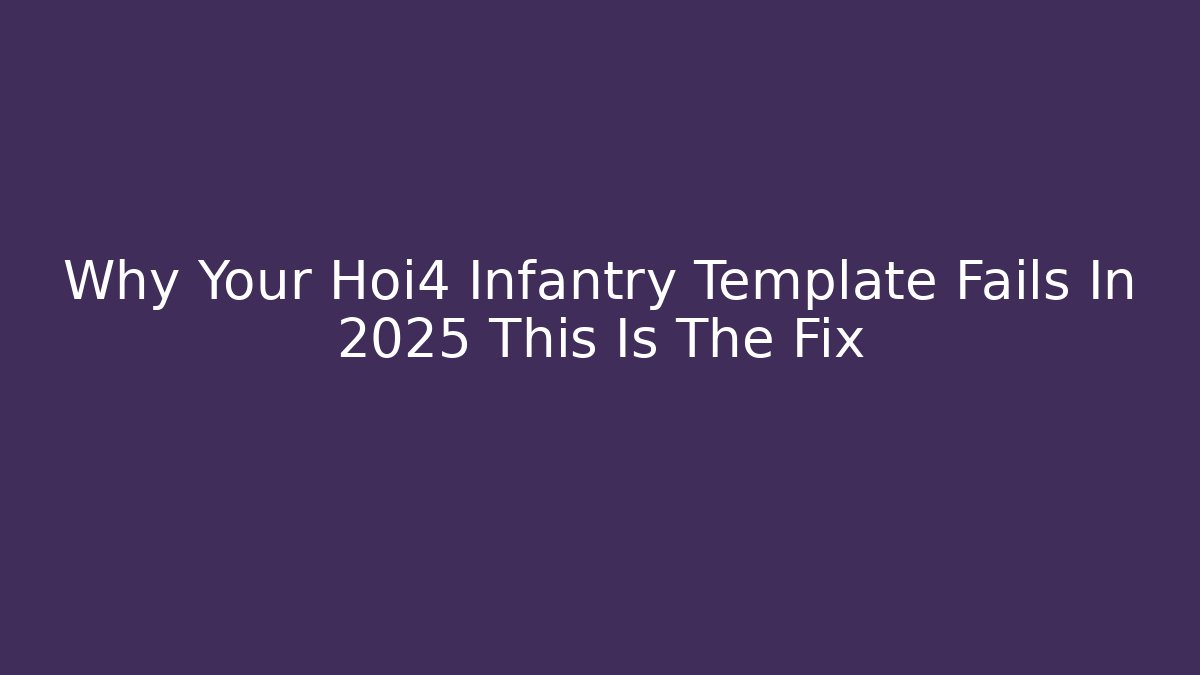 Why Your Hoi4 Infantry Template Fails In 2025 This Is The Fix